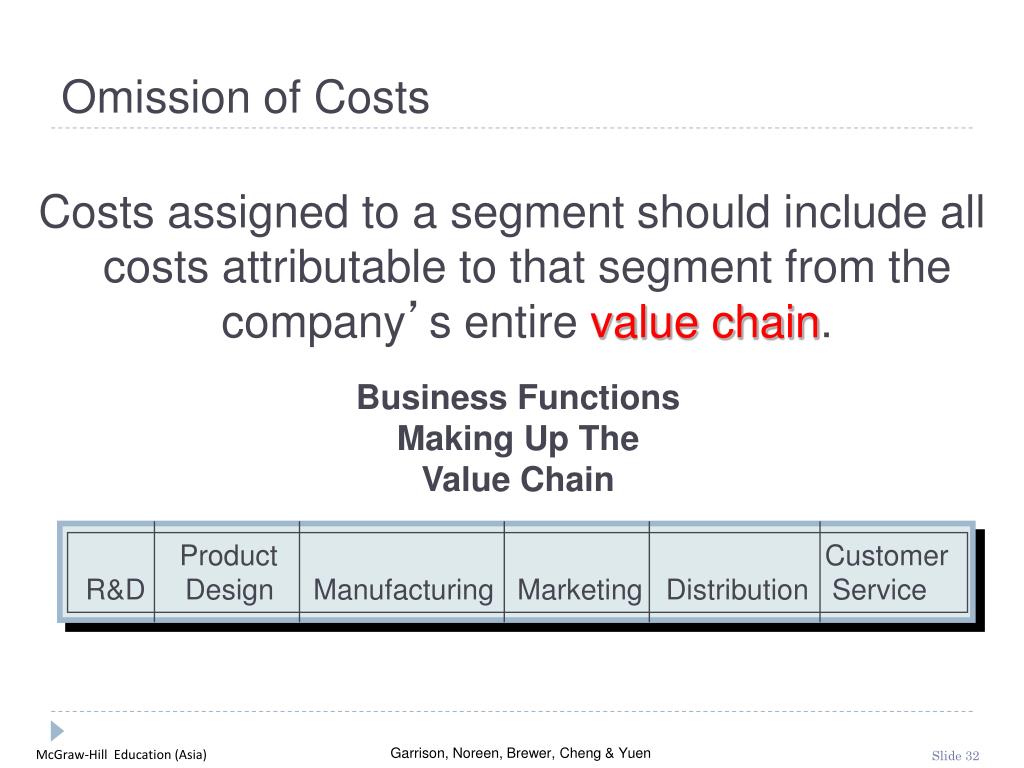 Omission of Costs

Costs assigned to a segment should include all costs attributable to that segment from the company's entire value chain.

Business Functions
Making Up The
Value Chain

| R&D | Product Design | Manufacturing | Marketing | Distribution | Customer Service |
|---|---|---|---|---|---|

McGraw-Hill Education (Asia)

Garrison, Noreen, Brewer, Cheng & Yuen

Slide 32